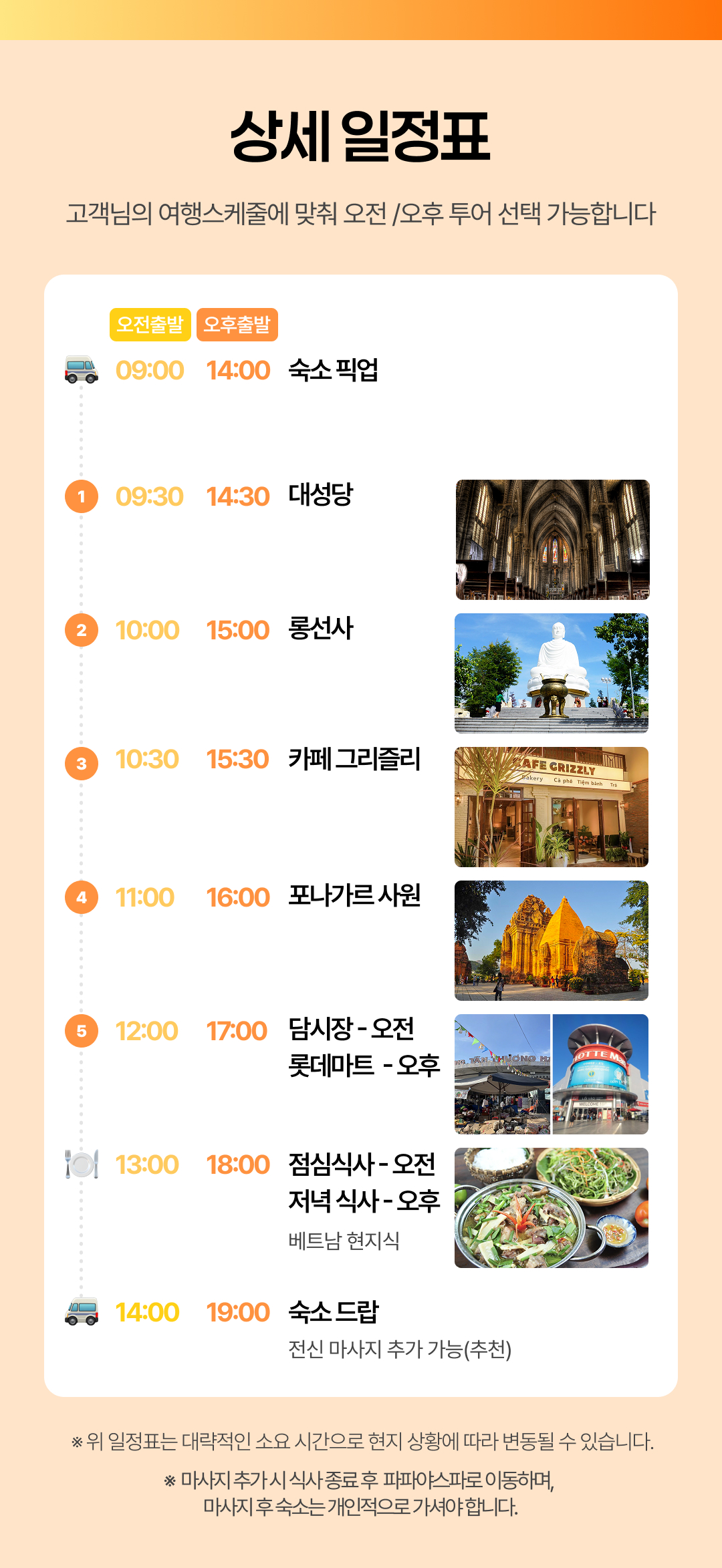 상세 일정표

고객님의 여행스케줄에 맞춰 오전 /오후 투어 선택 가능합니다

오전출발 오후출발

09:00 14:00 숙소 픽업

1 09:30 14:30 대성당

2 10:00 15:00 롱선사

3 10:30 15:30 카페 그리즐리

CAFE GRIZZLY
Bakery Cà phê Tiệm bánh Trà

4 11:00 16:00 포나가르 사원

5 12:00 17:00 담시장 - 오전
롯데마트 - 오후

LOTTE Mart

13:00 18:00 점심식사 - 오전
저녁 식사 - 오후
베트남 현지식

14:00 19:00 숙소 드랍
전신 마사지 추가 가능(추천)

※ 위 일정표는 대략적인 소요 시간으로 현지 상황에 따라 변동될 수 있습니다.

※ 마사지 추가 시 식사 종료 후 파파야스파로 이동하며,
마사지 후 숙소는 개인적으로 가셔야 합니다.